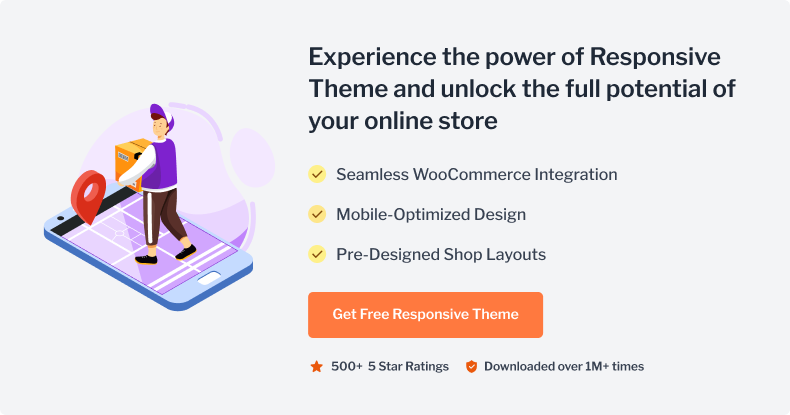 Experience the power of Responsive Theme and unlock the full potential of your online store

Seamless WooCommerce Integration

Mobile-Optimized Design

Pre-Designed Shop Layouts

Get Free Responsive Theme

500+ 5 Star Ratings

Downloaded over 1M+ times